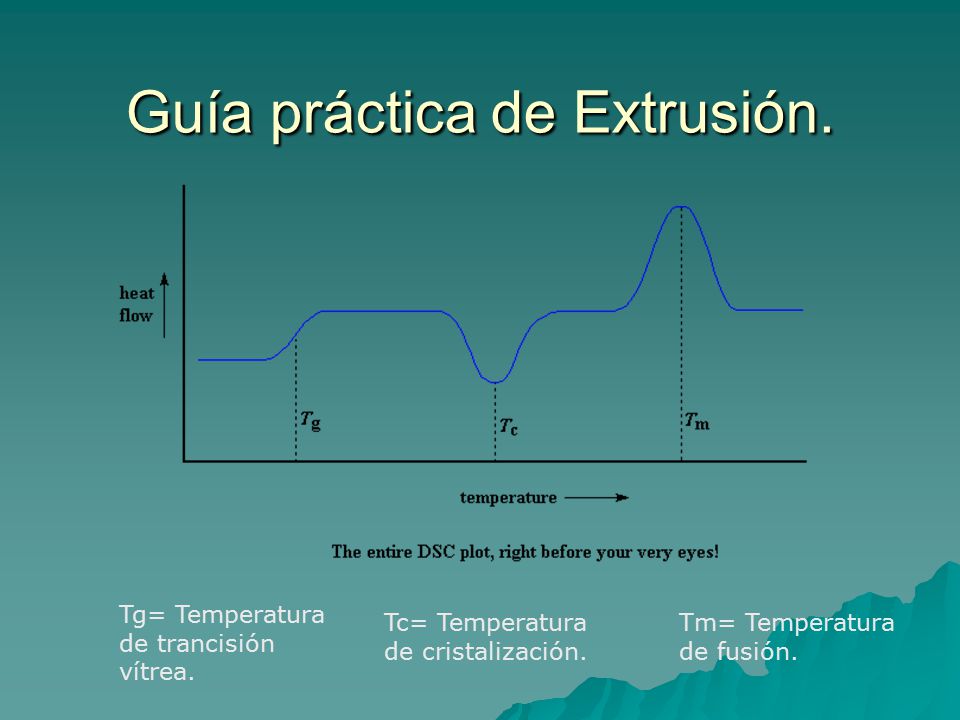 Guía práctica de Extrusión.

heat flow

$T_g$

$T_c$

$T_m$

temperature

The entire DSC plot, right before your very eyes!

Tg= Temperatura de trancisión vítrea.

Tc= Temperatura de cristalización.

Tm= Temperatura de fusión.